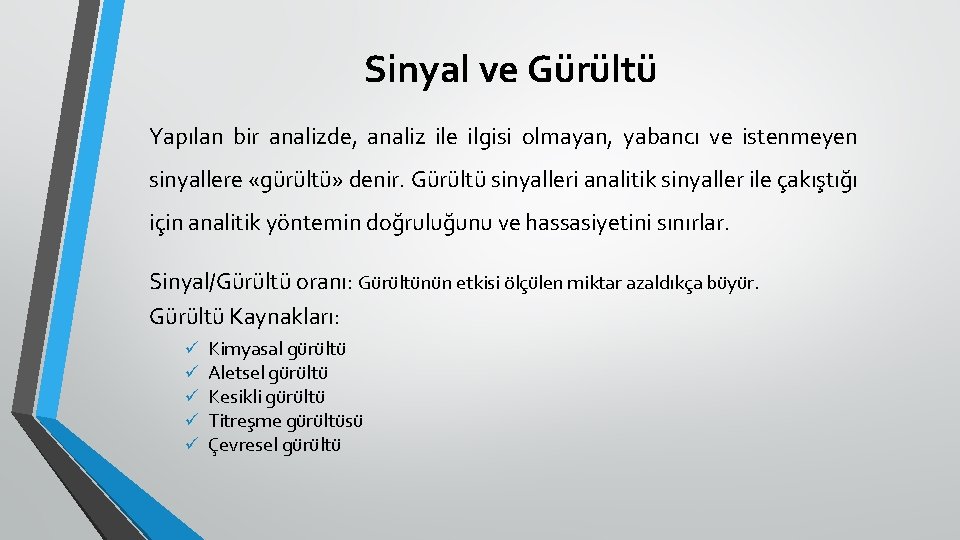 Sinyal ve Gürültü

Yapılan bir analizde, analiz ile ilgisi olmayan, yabancı ve istenmeyen sinyallere «gürültü» denir. Gürültü sinyalleri analitik sinyaller ile çakıştığı için analitik yöntemin doğruluğunu ve hassasiyetini sınırlar.

Sinyal/Gürültü oranı: Gürültünün etkisi ölçülen miktar azaldıkça büyür.

Gürültü Kaynakları:

✓ Kimyasal gürültü
✓ Aletsel gürültü
✓ Kesikli gürültü
✓ Titreşme gürültüsü
✓ Çevresel gürültü